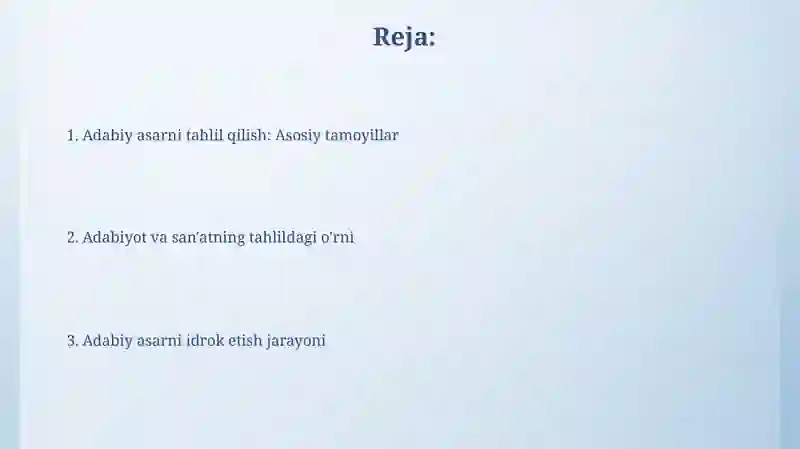 Reja:

1. Adabiy asarni tahlil qilish: Asosiy tamoyillar

2. Adabiyot va san'atning tahlildagi o'rni

3. Adabiy asarni idrok etish jarayoni